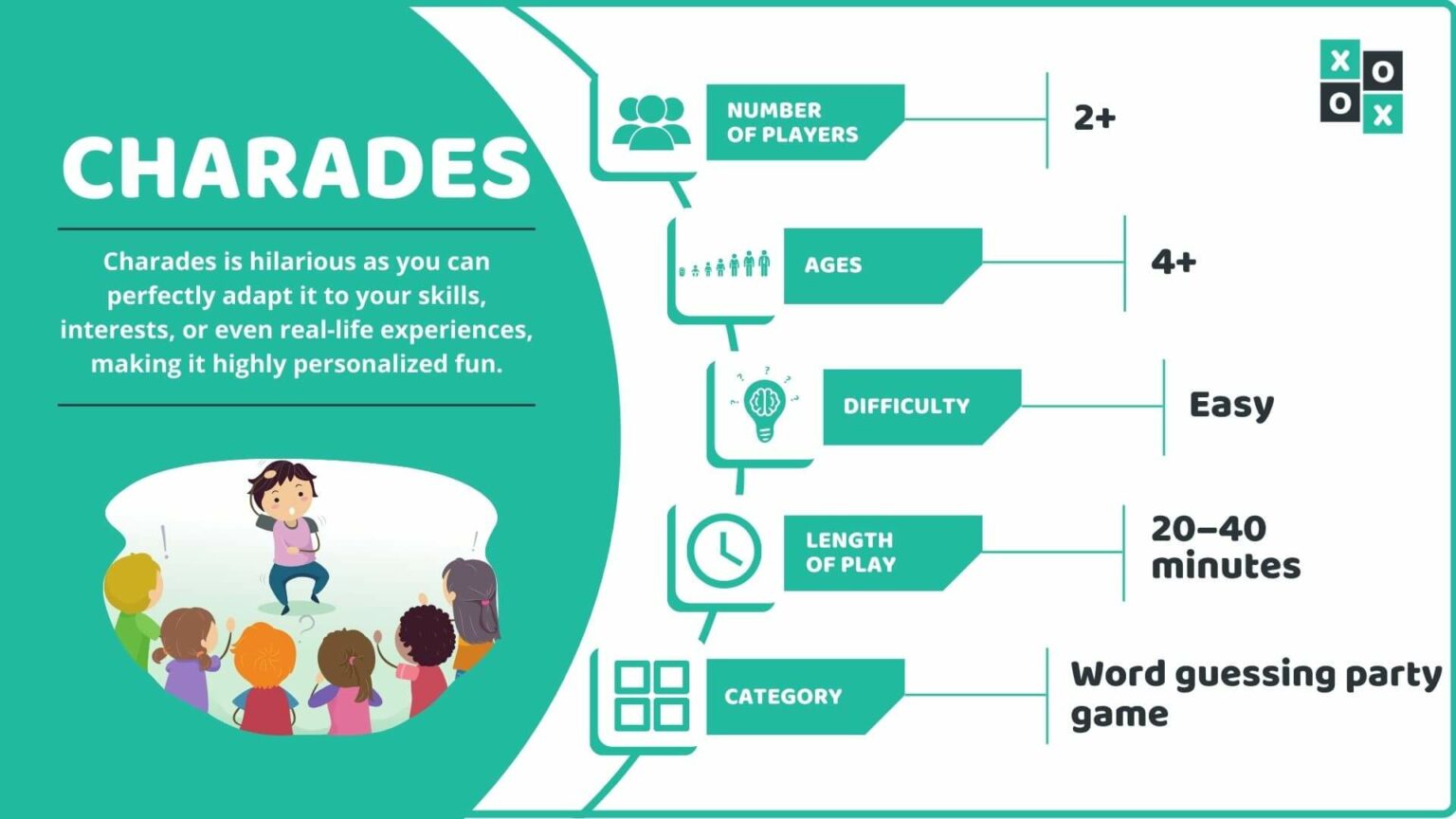 CHARADES

Charades is hilarious as you can perfectly adapt it to your skills, interests, or even real-life experiences, making it highly personalized fun.

X O
O X

NUMBER OF PLAYERS
2+

AGES
4+

DIFFICULTY
Easy

LENGTH OF PLAY
20–40 minutes

CATEGORY
Word guessing party game